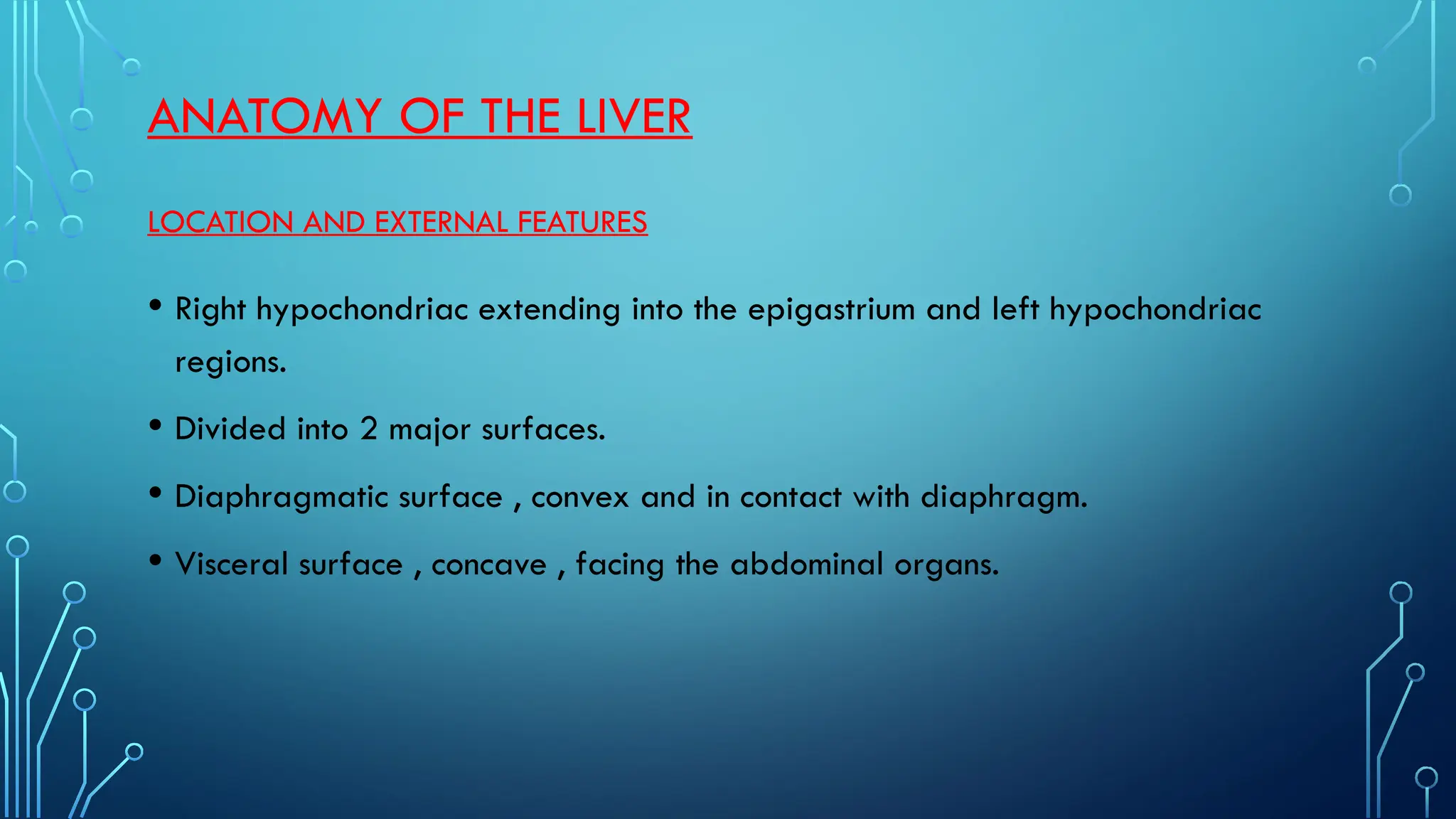 ANATOMY OF THE LIVER

LOCATION AND EXTERNAL FEATURES

• Right hypochondriac extending into the epigastrium and left hypochondriac regions.

• Divided into 2 major surfaces.

• Diaphragmatic surface , convex and in contact with diaphragm.

• Visceral surface , concave , facing the abdominal organs.